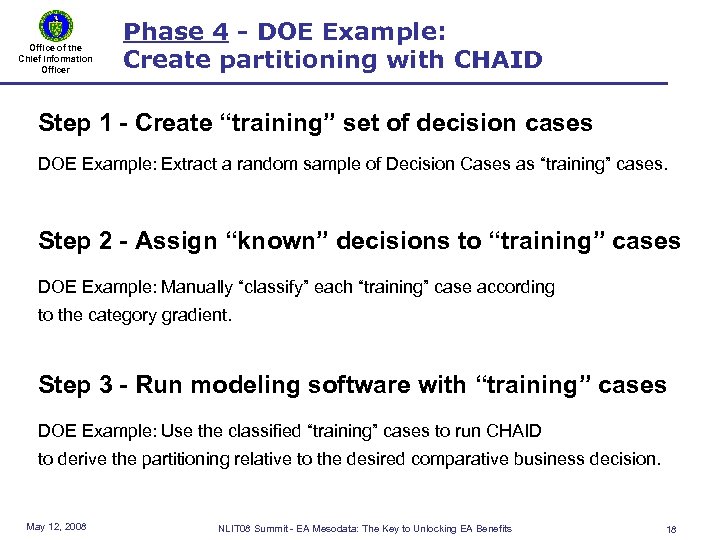 Office of the Chief Information Officer

Phase 4 - DOE Example: Create partitioning with CHAID

Step 1 - Create “training” set of decision cases

DOE Example: Extract a random sample of Decision Cases as “training” cases.

Step 2 - Assign “known” decisions to “training” cases

DOE Example: Manually “classify” each “training” case according to the category gradient.

Step 3 - Run modeling software with “training” cases

DOE Example: Use the classified “training” cases to run CHAID to derive the partitioning relative to the desired comparative business decision.

May 12, 2008

NLIT08 Summit - EA Mesodata: The Key to Unlocking EA Benefits

18